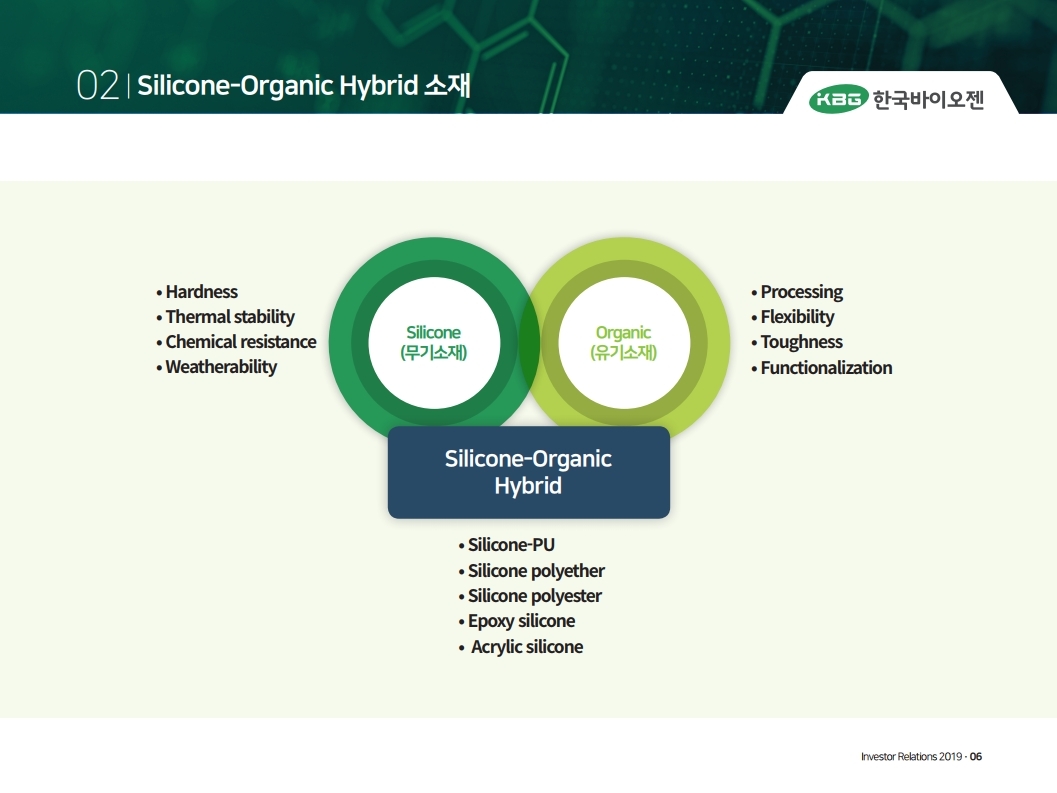 02 | Silicone-Organic Hybrid 소재

KBG 한국바이오젠

• Hardness
• Thermal stability
• Chemical resistance
• Weatherability

Silicone
(무기소재)

Organic
(유기소재)

• Processing
• Flexibility
• Toughness
• Functionalization

Silicone-Organic
Hybrid

• Silicone-PU
• Silicone polyether
• Silicone polyester
• Epoxy silicone
• Acrylic silicone

Investor Relations 2019 · 06